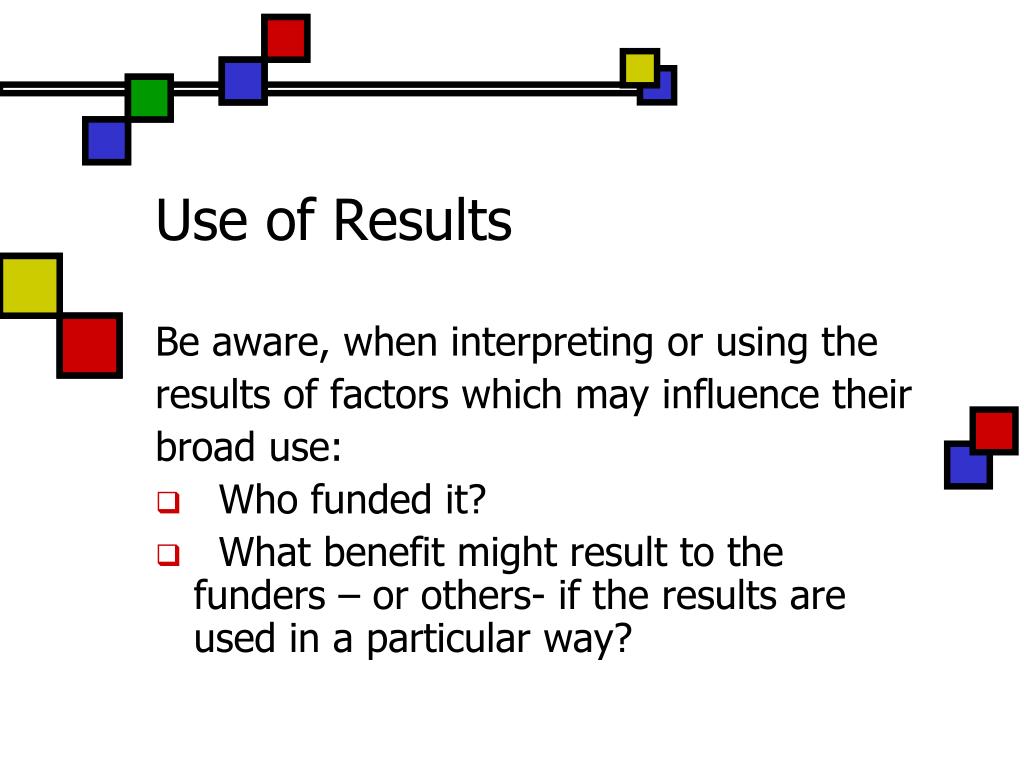 Use of Results

Be aware, when interpreting or using the results of factors which may influence their broad use:

❑ Who funded it?
❑ What benefit might result to the funders – or others- if the results are used in a particular way?